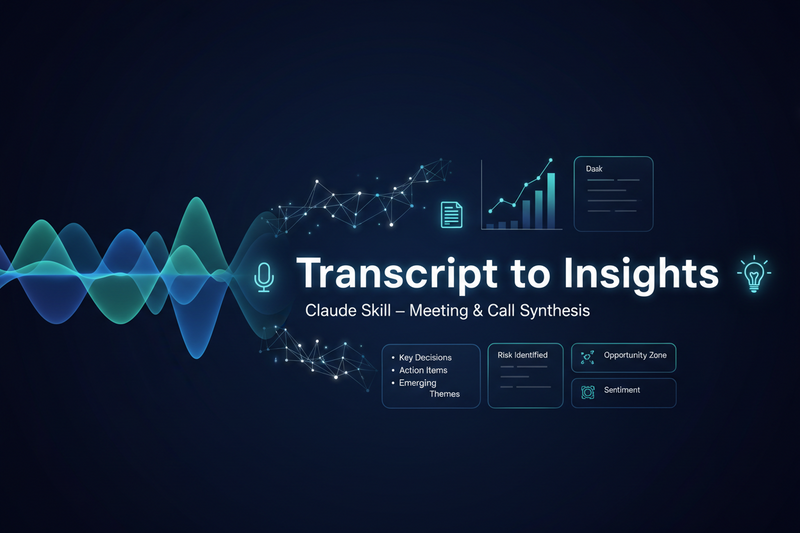 Daak

Transcript to Insights

Claude Skill – Meeting & Call Synthesis

• Key Decisions
• Action Items
• Emerging Themes

Risk Identified

Opportunity Zone

Sentiment